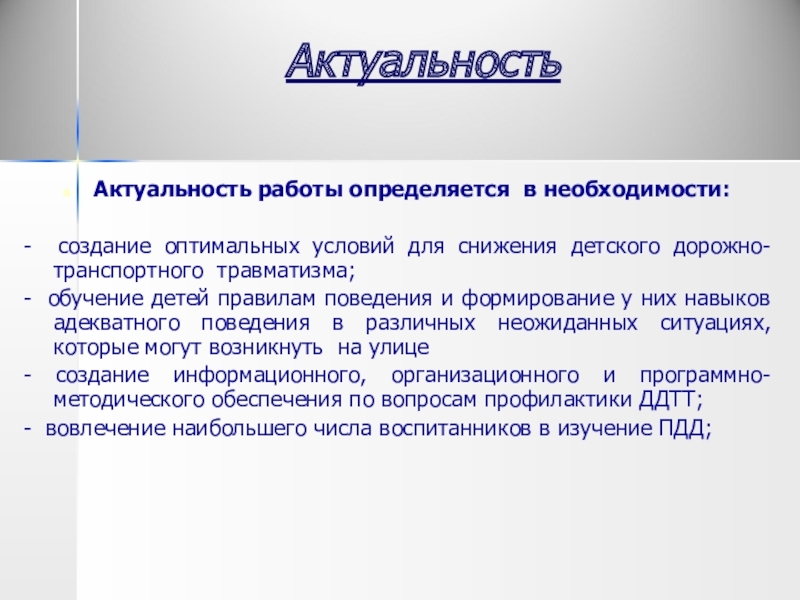 Актуальность

Актуальность работы определяется в необходимости:

- создание оптимальных условий для снижения детского дорожно-транспортного травматизма;

- обучение детей правилам поведения и формирование у них навыков адекватного поведения в различных неожиданных ситуациях, которые могут возникнуть на улице

- создание информационного, организационного и программно-методического обеспечения по вопросам профилактики ДДТТ;

- вовлечение наибольшего числа воспитанников в изучение ПДД;